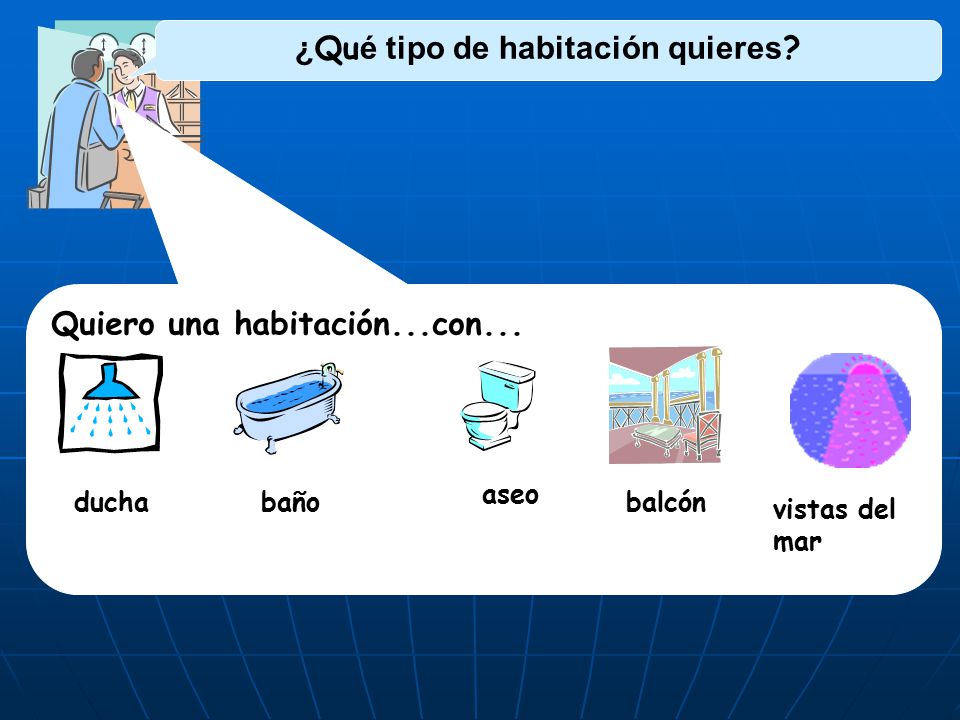 ¿Qué tipo de habitación quieres?

Quiero una habitación...con...

ducha

baño

aseo

balcón

vistas del mar